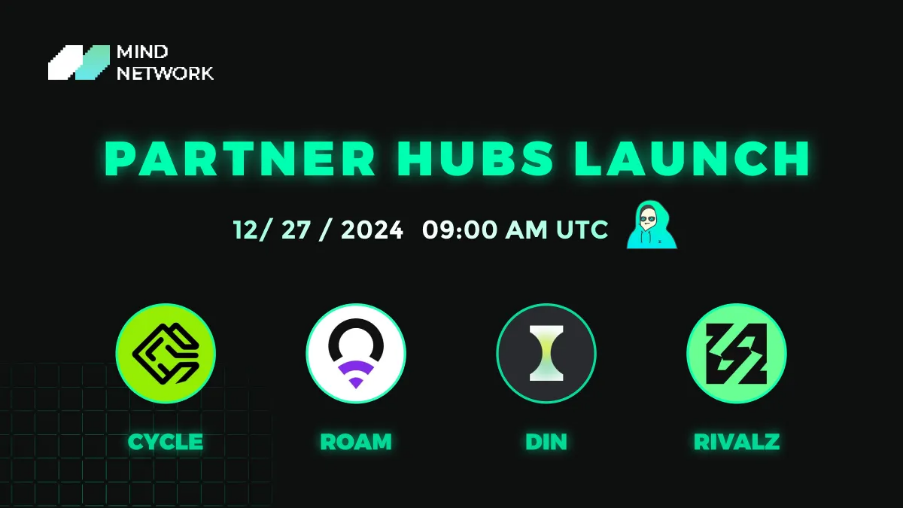 MIND NETWORK

PARTNER HUBS LAUNCH

12/ 27 / 2024 09:00 AM UTC

CYCLE

ROAM

DIN

RIVALZ